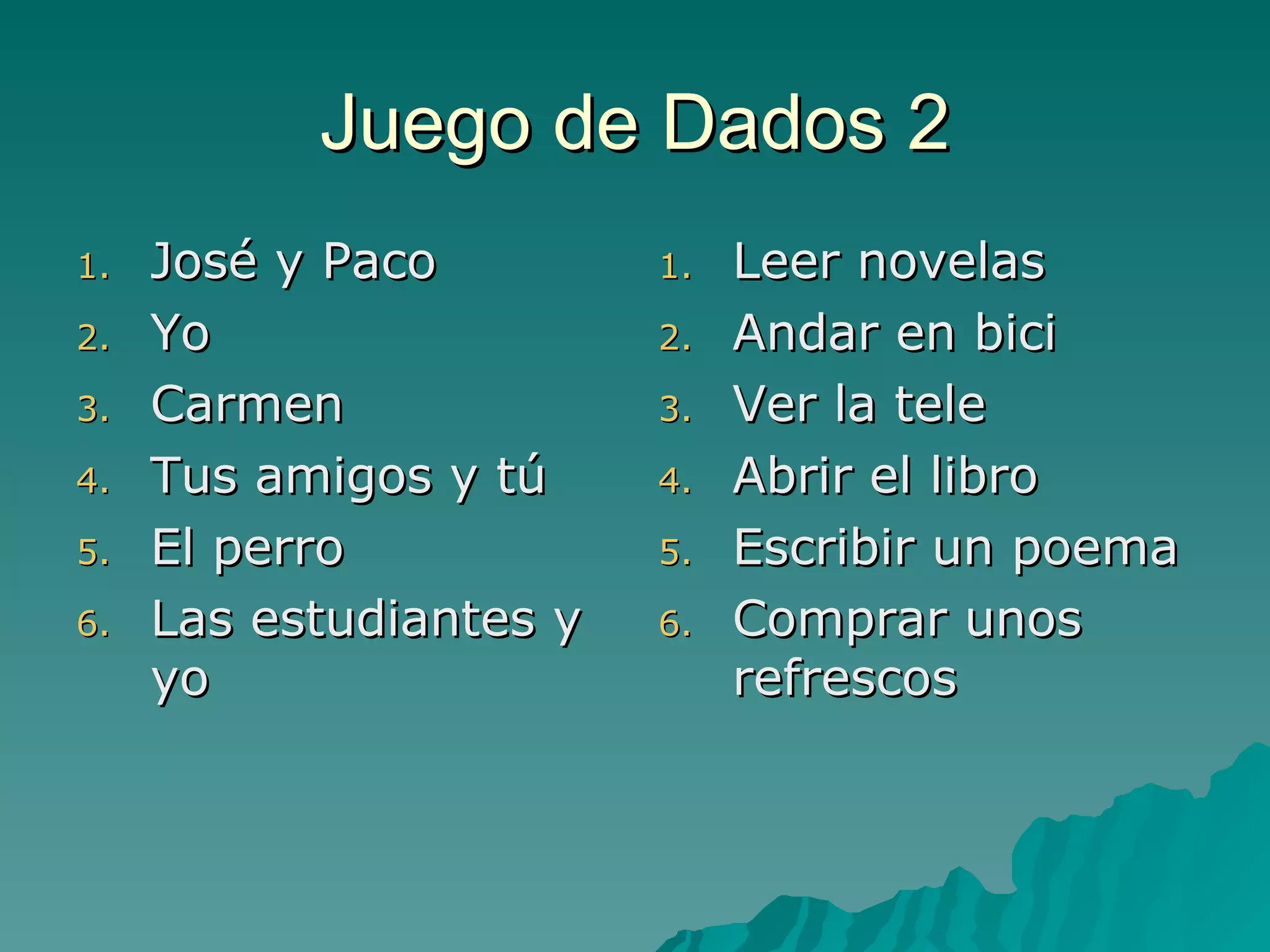 Juego de Dados 2

1. José y Paco
2. Yo
3. Carmen
4. Tus amigos y tú
5. El perro
6. Las estudiantes y yo

1. Leer novelas
2. Andar en bici
3. Ver la tele
4. Abrir el libro
5. Escribir un poema
6. Comprar unos refrescos